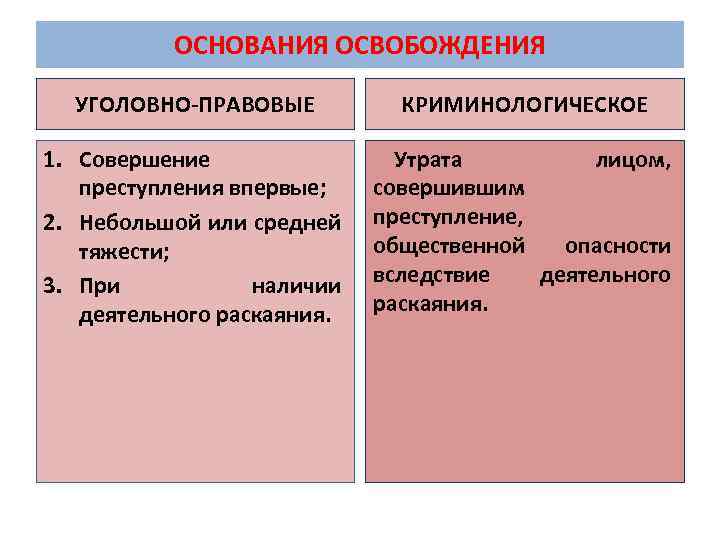 ОСНОВАНИЯ ОСВОБОЖДЕНИЯ

УГОЛОВНО-ПРАВОВЫЕ

1. Совершение преступления впервые;
2. Небольшой или средней тяжести;
3. При наличии деятельного раскаяния.

КРИМИНОЛОГИЧЕСКОЕ

Утрата лицом, совершившим преступление, общественной опасности вследствие деятельного раскаяния.